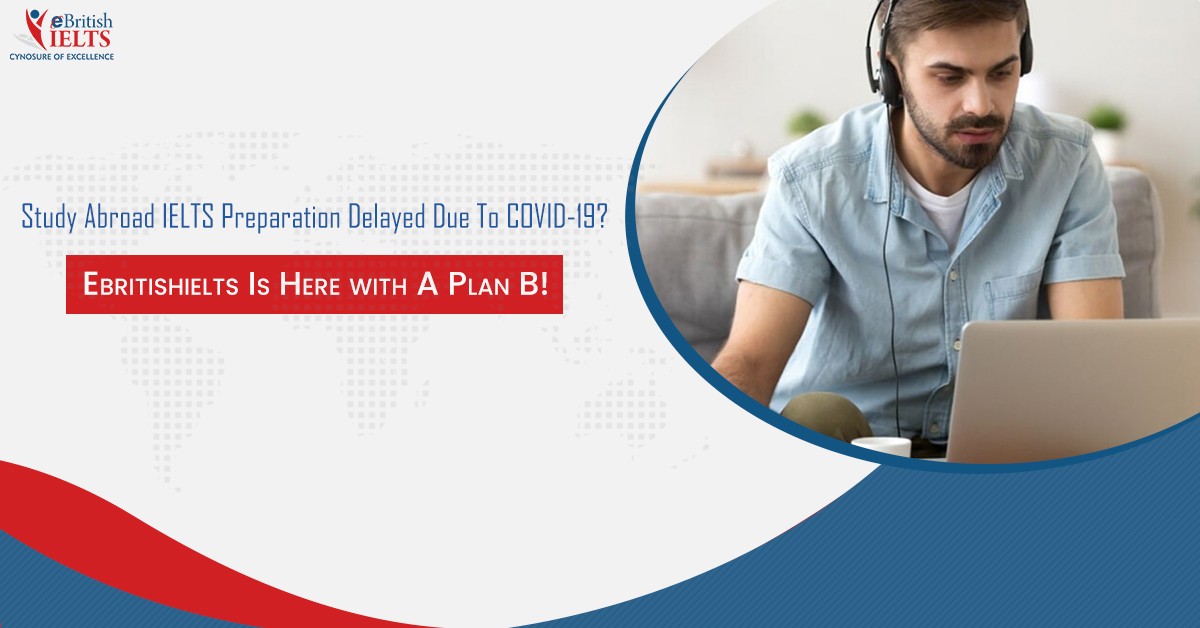 eBritish IELTS
CYNOSURE OF EXCELLENCE

Study Abroad IELTS Preparation Delayed Due To COVID-19?

Ebritishielts Is Here with A Plan B!